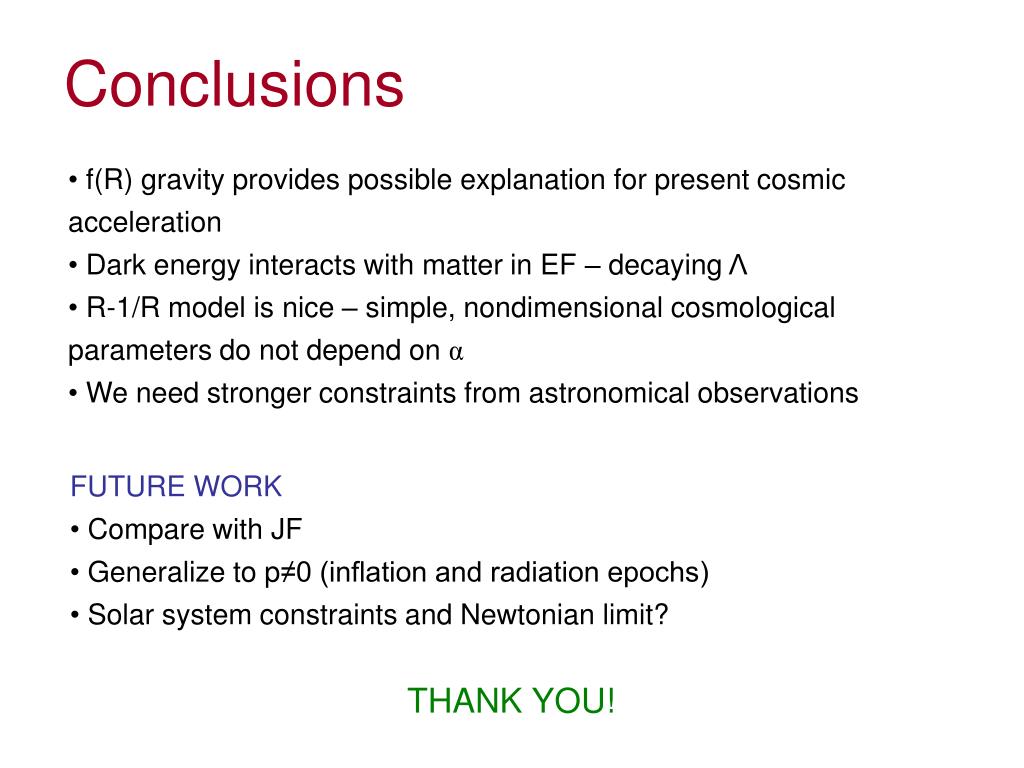 Conclusions

• f(R) gravity provides possible explanation for present cosmic acceleration
• Dark energy interacts with matter in EF – decaying Λ
• R-1/R model is nice – simple, nondimensional cosmological parameters do not depend on α
• We need stronger constraints from astronomical observations

FUTURE WORK
• Compare with JF
• Generalize to p≠0 (inflation and radiation epochs)
• Solar system constraints and Newtonian limit?

THANK YOU!